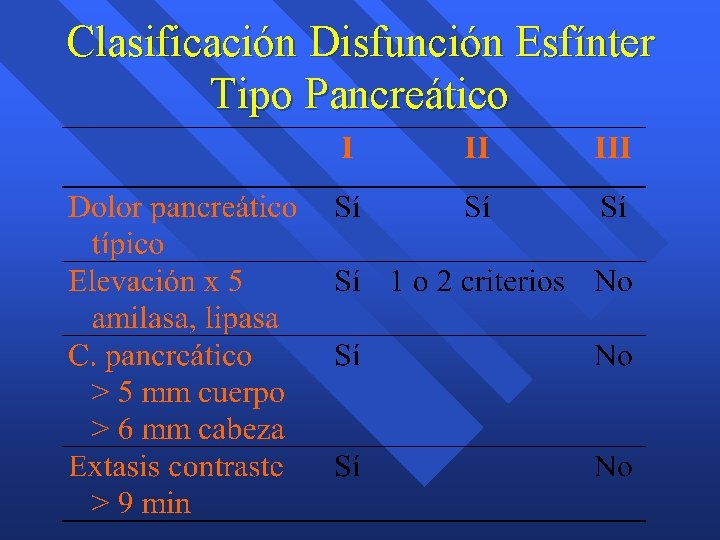 Clasificación Disfunción Esfínter Tipo Pancreático

| | I | II | III |
|---|---|---|---|
| Dolor pancreático típico | Sí | Sí | Sí |
| Elevación x 5 amilasa, lipasa | Sí | 1 o 2 criterios | No |
| C. pancreático > 5 mm cuerpo > 6 mm cabeza | Sí | | No |
| Extasis contraste > 9 min | Sí | | No |